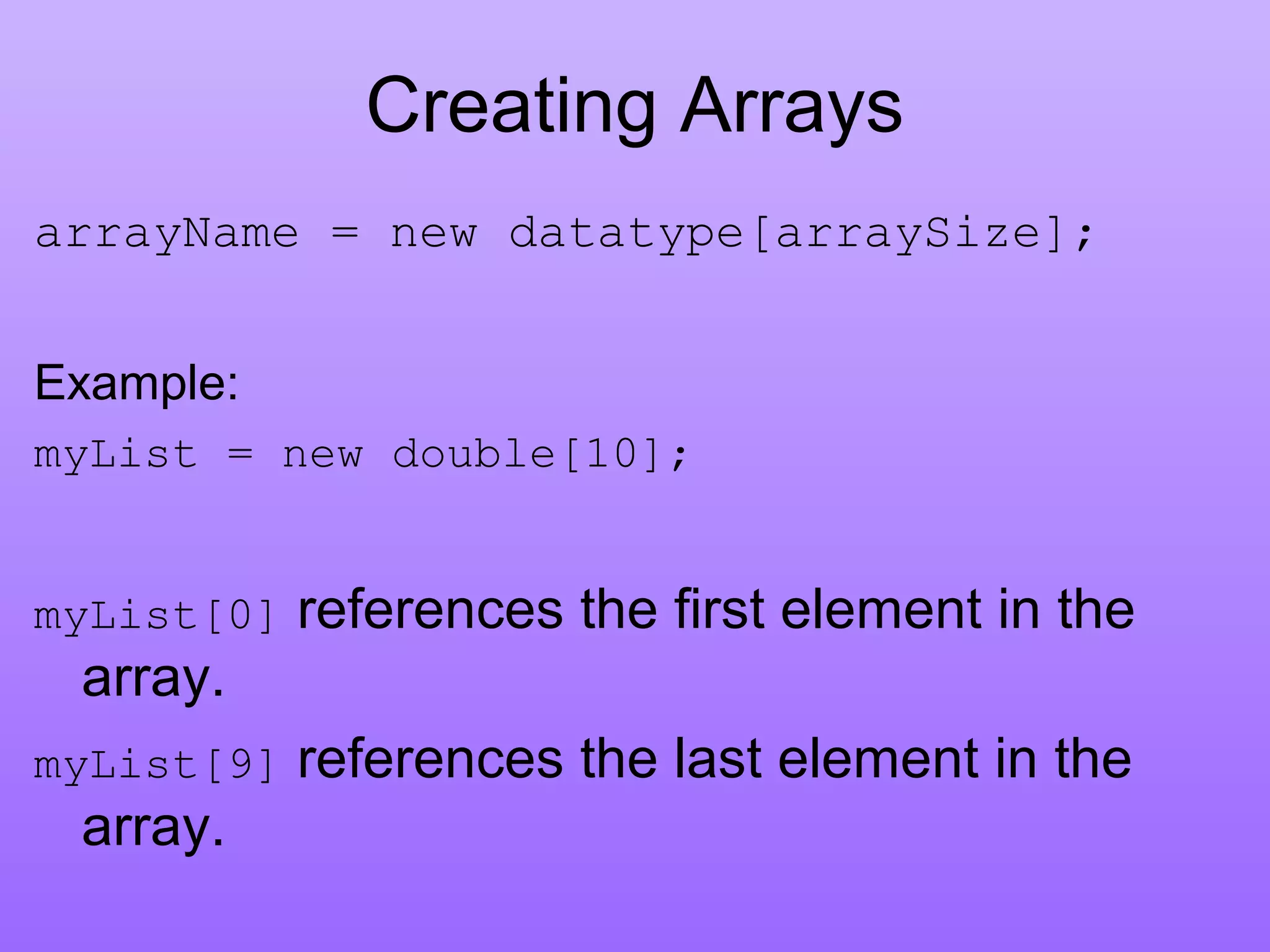 Creating Arrays

arrayName = new datatype[arraySize];

Example:

myList = new double[10];

myList[0] references the first element in the array.

myList[9] references the last element in the array.